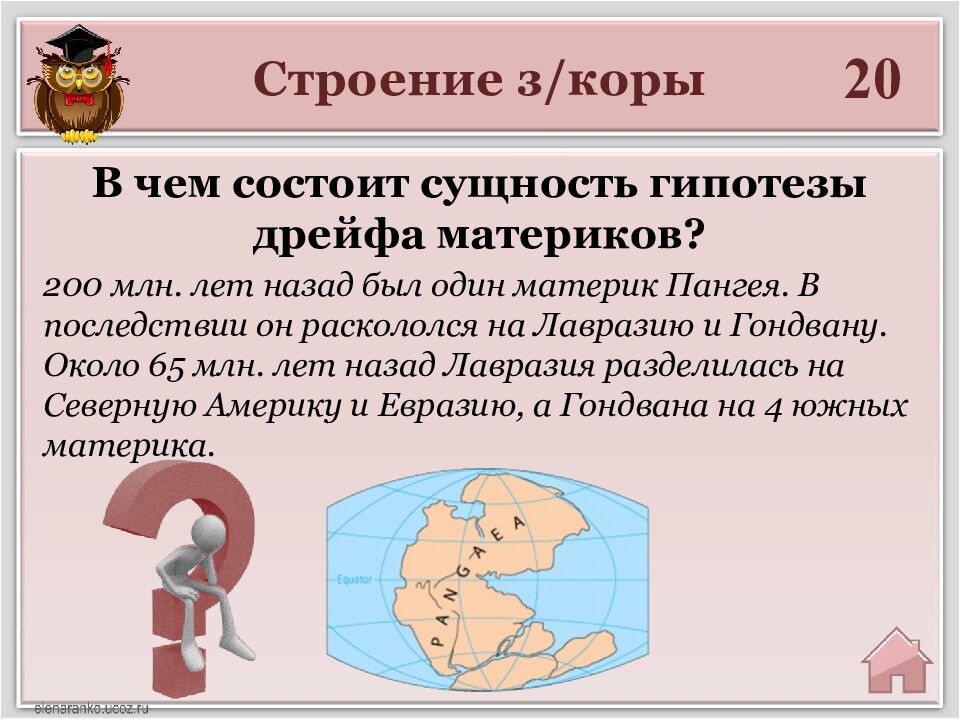 Строение з/коры 20

В чем состоит сущность гипотезы дрейфа материков?

200 млн. лет назад был один материк Пангея. В последствии он раскололся на Лавразию и Гондвану. Около 65 млн. лет назад Лавразия разделилась на Северную Америку и Евразию, а Гондвана на 4 южных материка.

Equator

PANGAEA

elenaranko.ucoz.ru